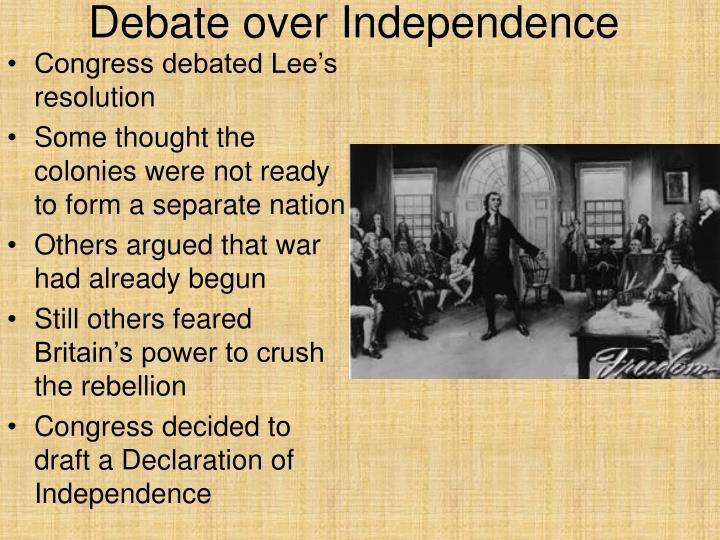 Debate over Independence

• Congress debated Lee's resolution
• Some thought the colonies were not ready to form a separate nation
• Others argued that war had already begun
• Still others feared Britain's power to crush the rebellion
• Congress decided to draft a Declaration of Independence

Freedom